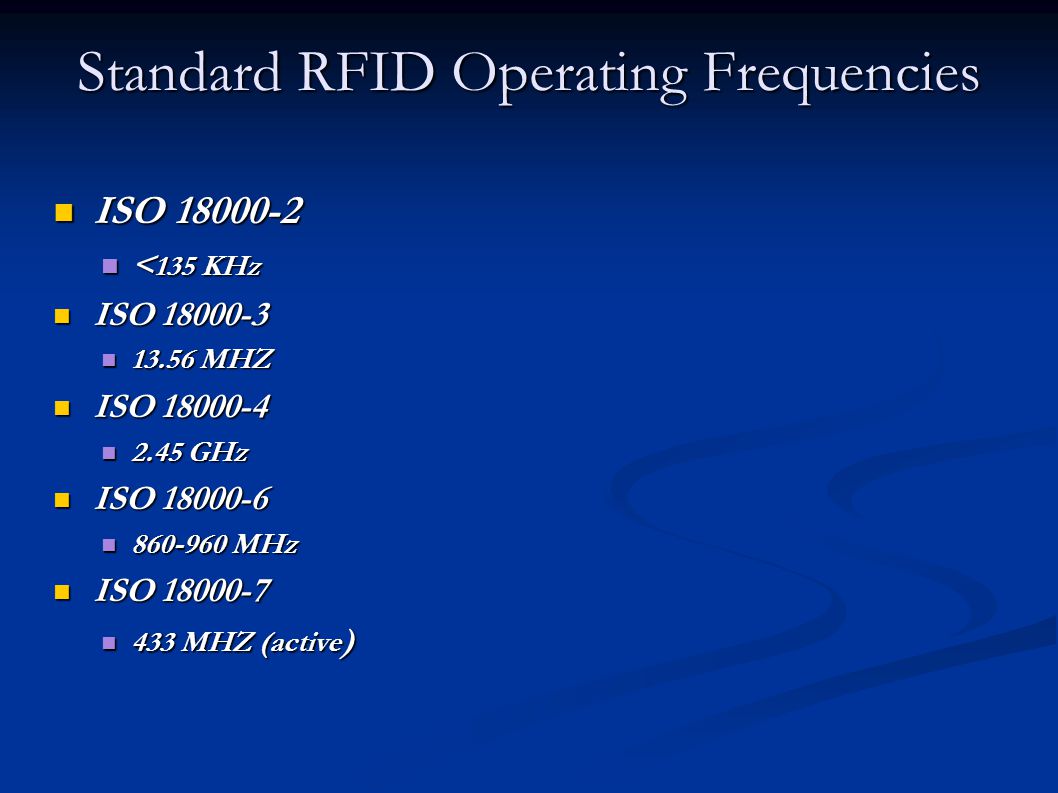 Standard RFID Operating Frequencies

- ISO 18000-2
  - <135 KHz
- ISO 18000-3
  - 13.56 MHZ
- ISO 18000-4
  - 2.45 GHz
- ISO 18000-6
  - 860-960 MHz
- ISO 18000-7
  - 433 MHZ (active)